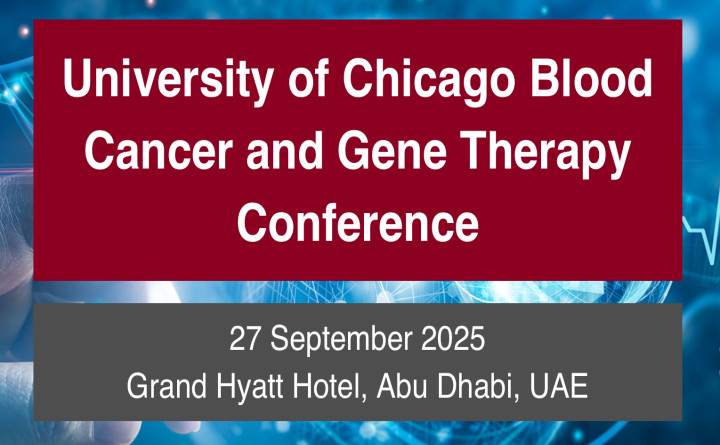 University of Chicago Blood Cancer and Gene Therapy Conference

27 September 2025
Grand Hyatt Hotel, Abu Dhabi, UAE